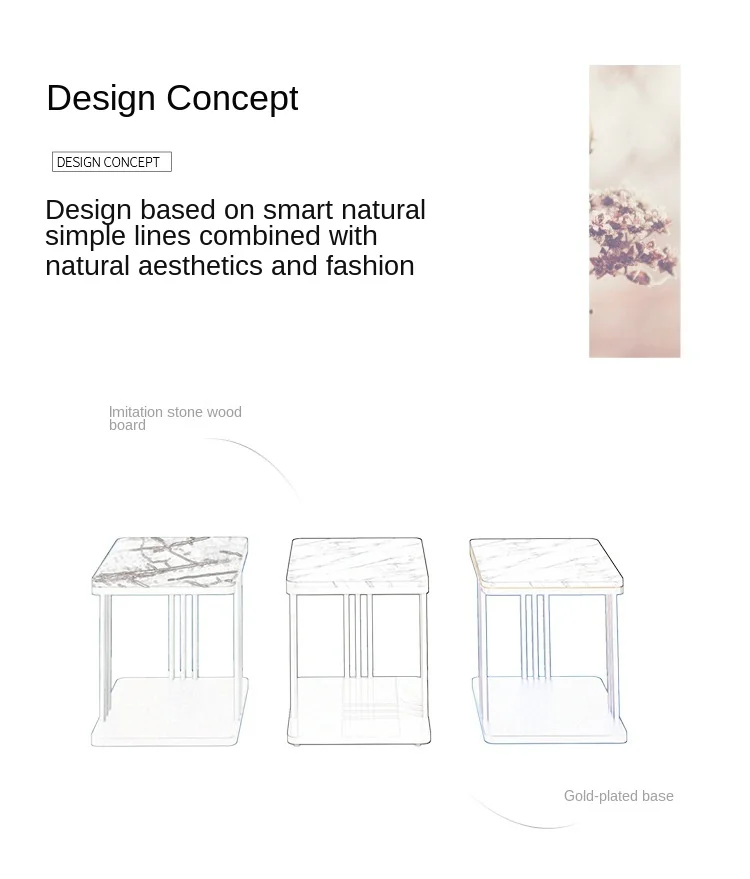 Design Concept

DESIGN CONCEPT

Design based on smart natural simple lines combined with natural aesthetics and fashion

Imitation stone wood board

Gold-plated base